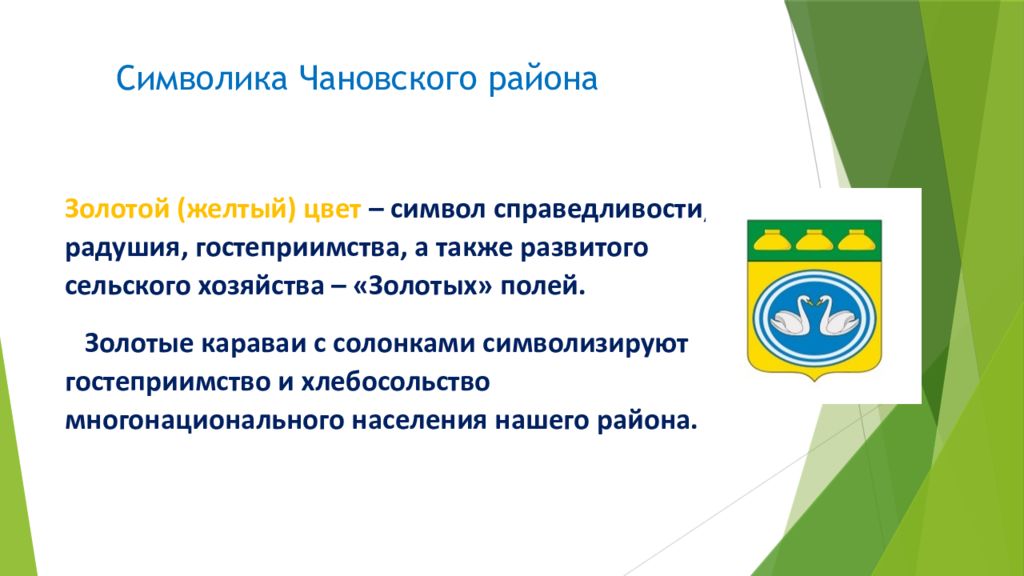 Символика Чановского района

Золотой (желтый) цвет – символ справедливости, радушия, гостеприимства, а также развитого сельского хозяйства – «Золотых» полей.

Золотые караваи с солонками символизируют гостеприимство и хлебосольство многонационального населения нашего района.